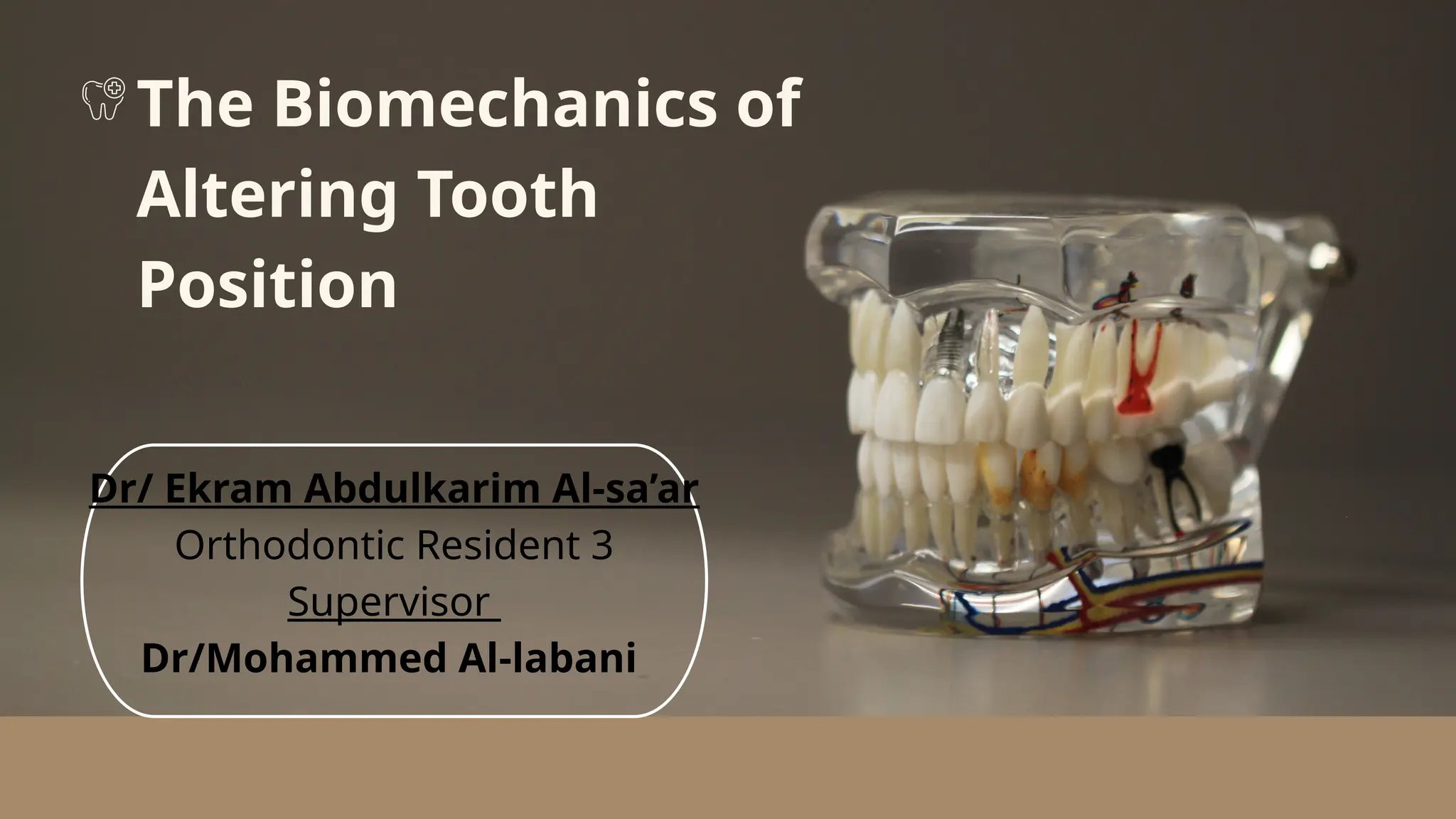 The Biomechanics of Altering Tooth Position

Dr/ Ekram Abdulkarim Al-sa’ar
Orthodontic Resident 3
Supervisor
Dr/Mohammed Al-labani